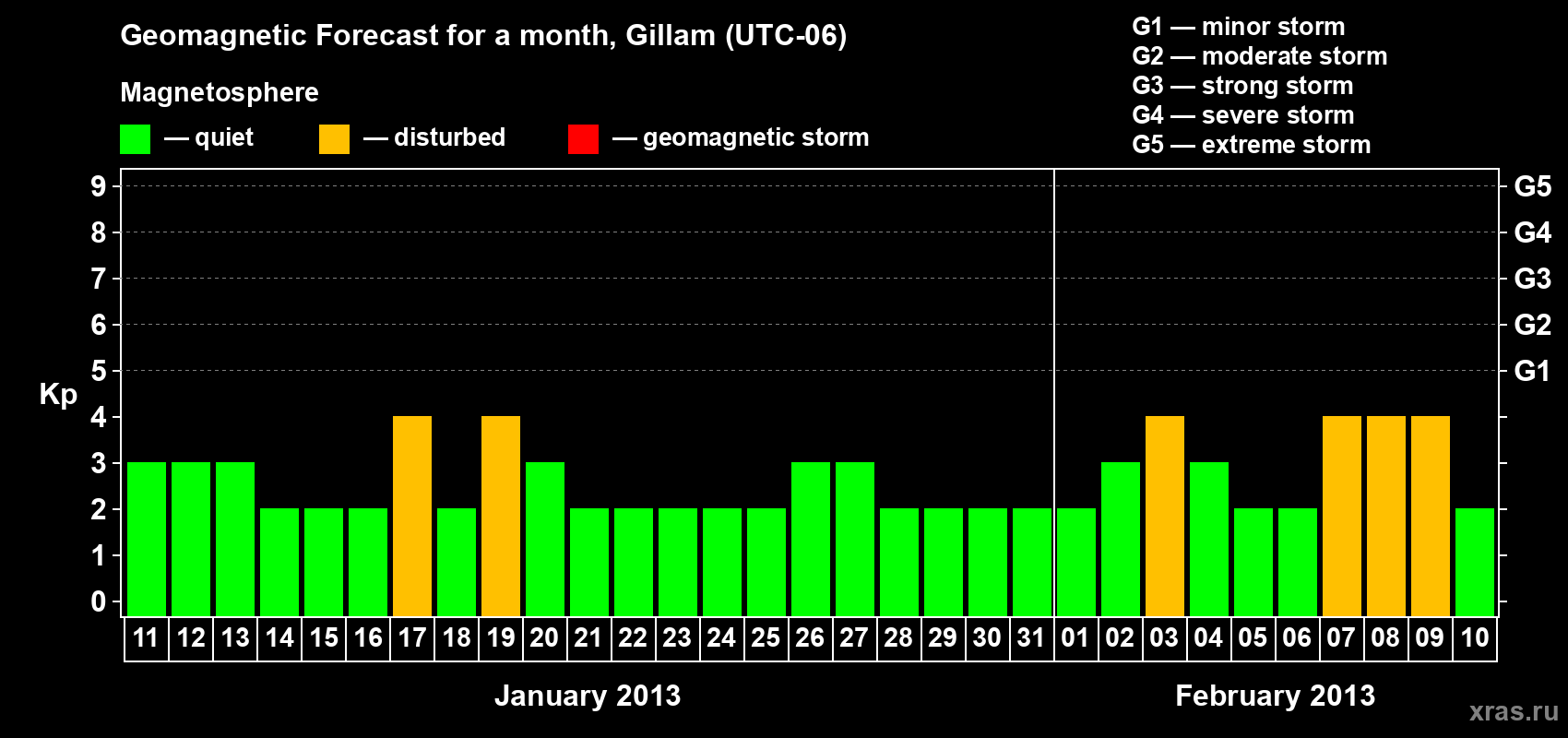 Geomagnetic Forecast for a month, Gillam (UTC-06)

Magnetosphere

— quiet — disturbed — geomagnetic storm

G1 — minor storm
G2 — moderate storm
G3 — strong storm
G4 — severe storm
G5 — extreme storm

Kp

9
8
7
6
5
4
3
2
1
0

G5
G4
G3
G2
G1

11 12 13 14 15 16 17 18 19 20 21 22 23 24 25 26 27 28 29 30 31 01 02 03 04 05 06 07 08 09 10

January 2013

February 2013

xras.ru